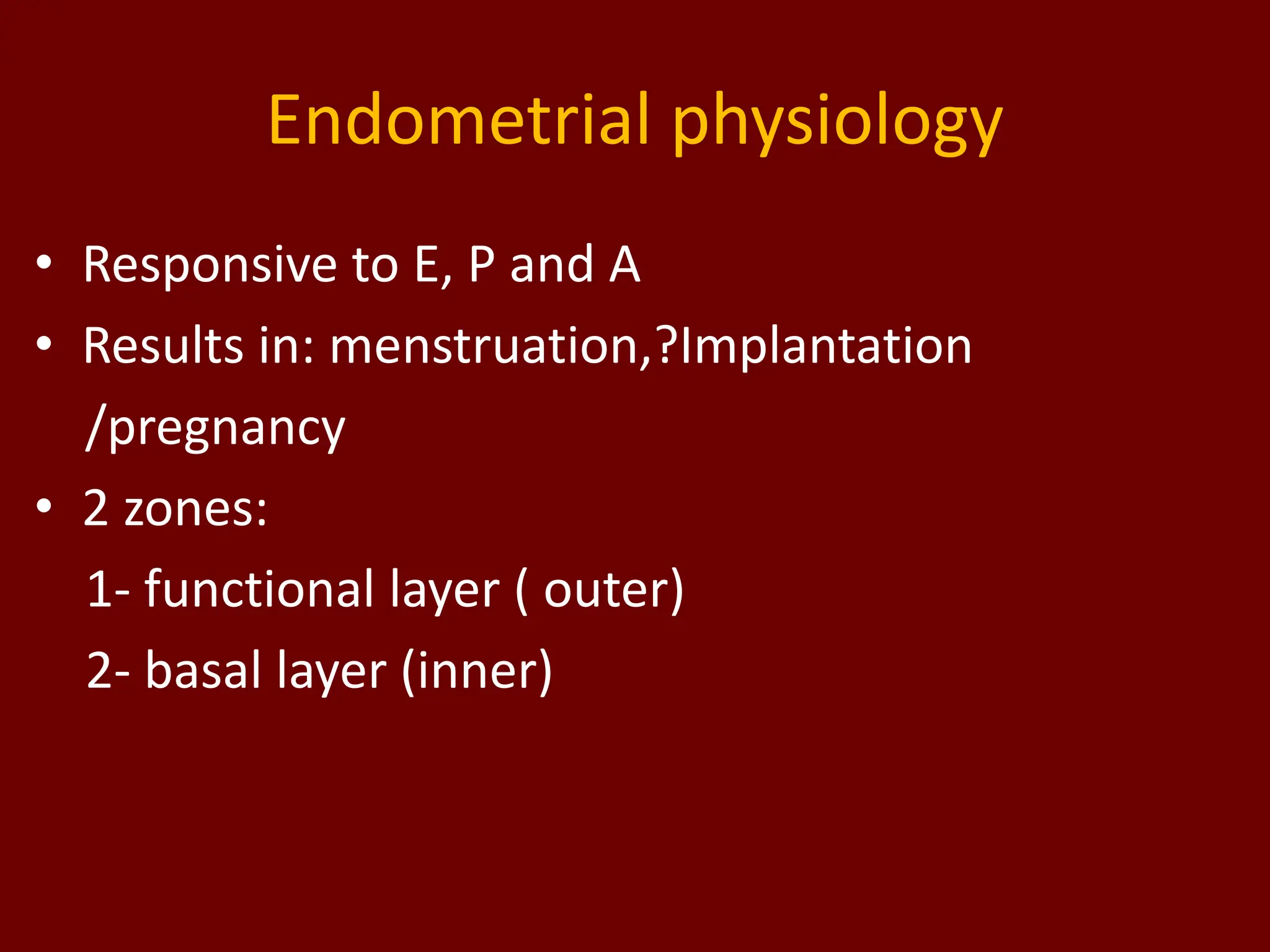 Endometrial physiology

• Responsive to E, P and A
• Results in: menstruation,?Implantation /pregnancy
• 2 zones:
1- functional layer ( outer)
2- basal layer (inner)